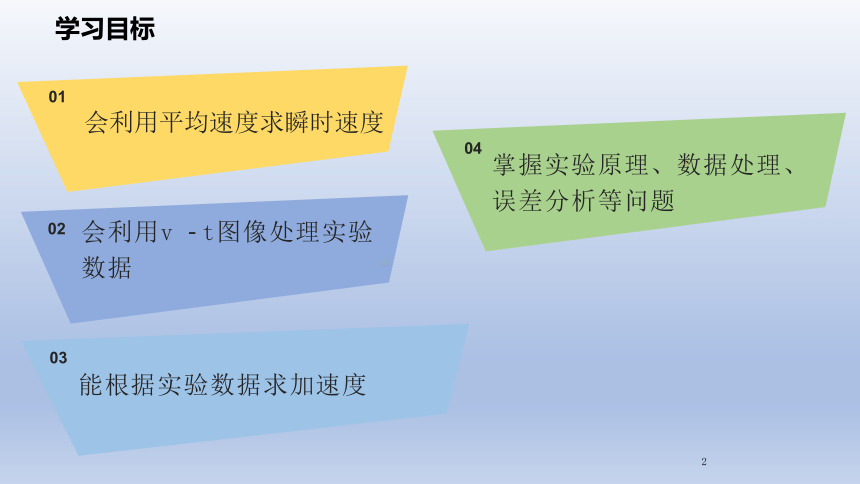 学习目标

01
会利用平均速度求瞬时速度

02
会利用v －t图像处理实验数据

03
能根据实验数据求加速度

04
掌握实验原理、数据处理、误差分析等问题

2